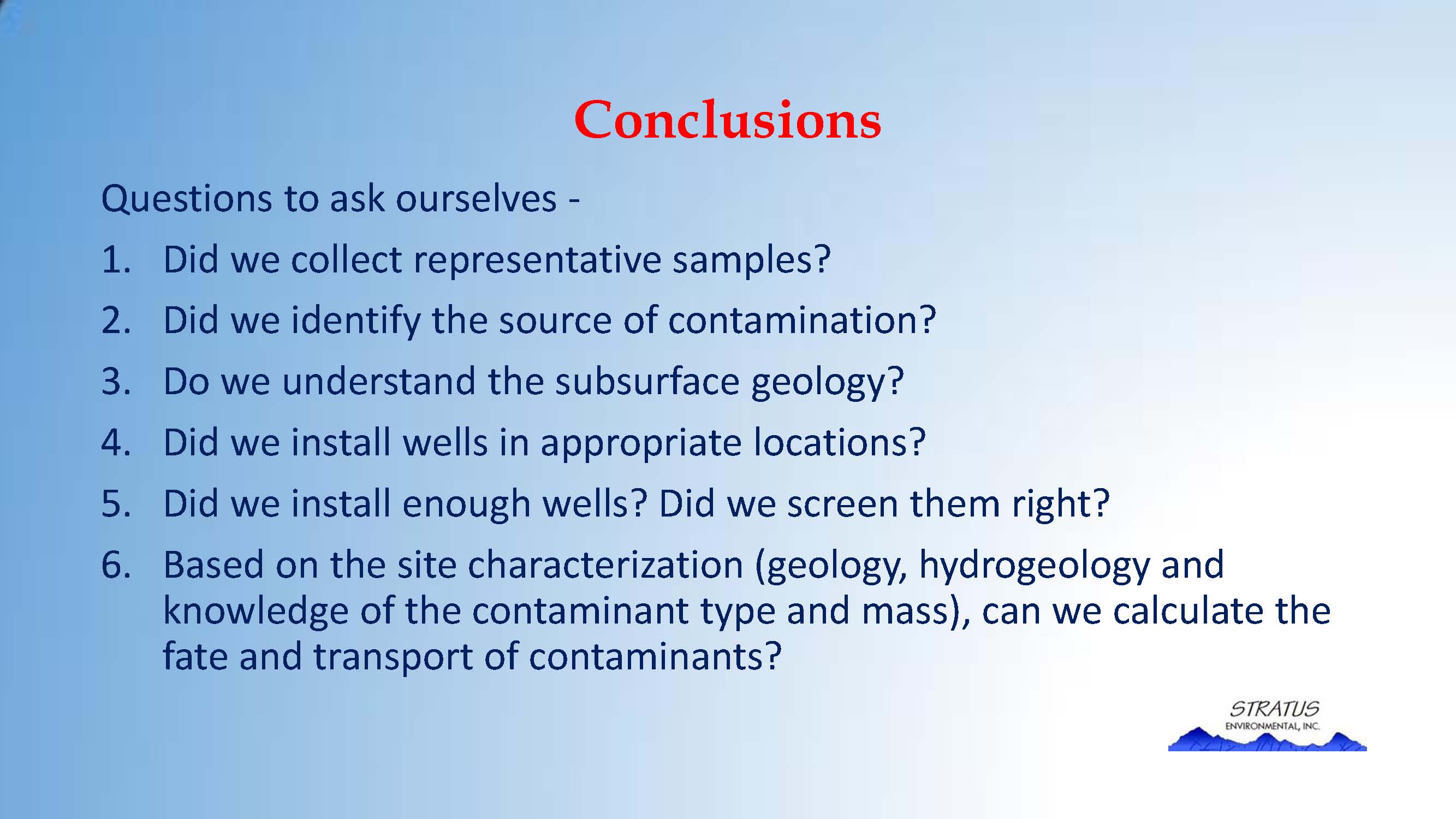 Conclusions

Questions to ask ourselves -

1. Did we collect representative samples?
2. Did we identify the source of contamination?
3. Do we understand the subsurface geology?
4. Did we install wells in appropriate locations?
5. Did we install enough wells? Did we screen them right?
6. Based on the site characterization (geology, hydrogeology and knowledge of the contaminant type and mass), can we calculate the fate and transport of contaminants?

STRATUS
ENVIRONMENTAL, INC.